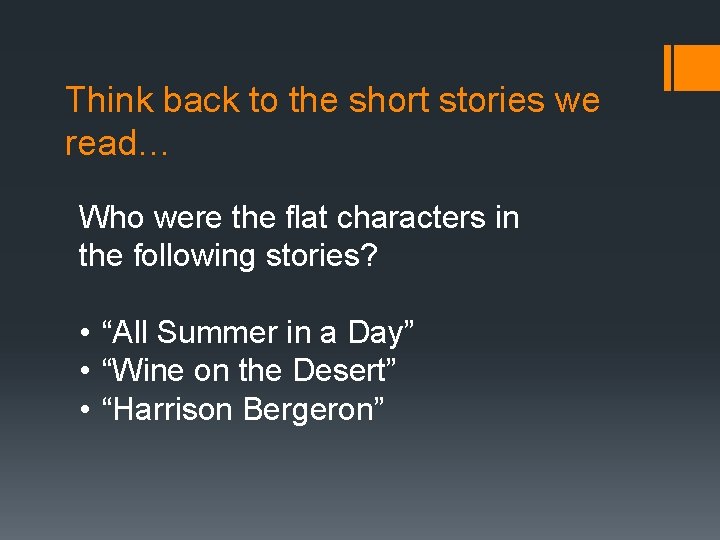 Think back to the short stories we read…

Who were the flat characters in the following stories?

• “All Summer in a Day”
• “Wine on the Desert”
• “Harrison Bergeron”